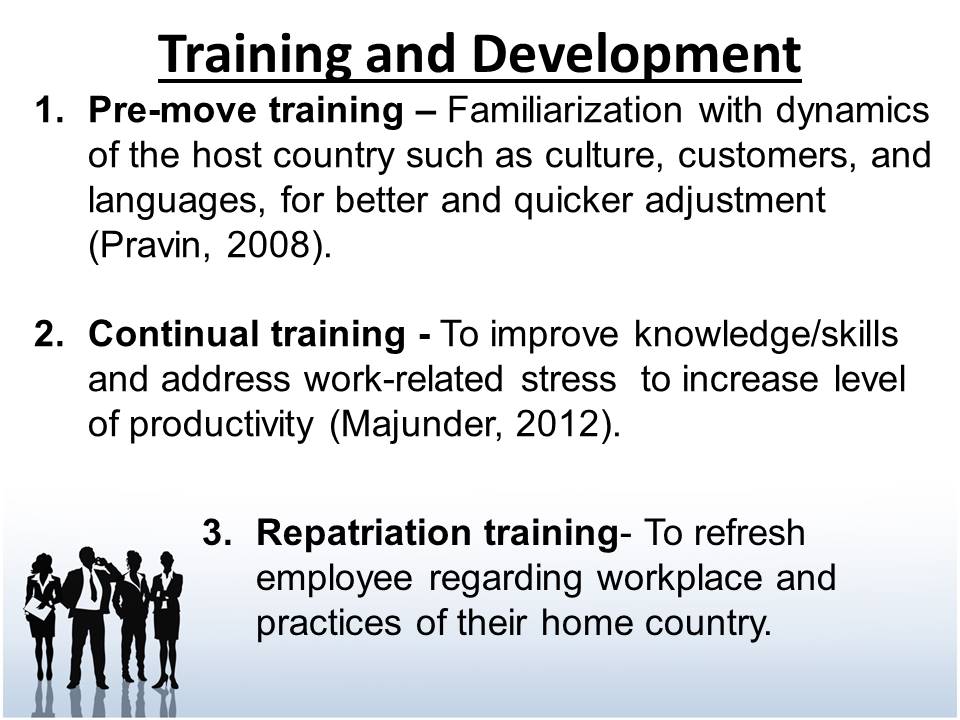 Training and Development

1. Pre-move training – Familiarization with dynamics of the host country such as culture, customers, and languages, for better and quicker adjustment (Pravin, 2008).

2. Continual training - To improve knowledge/skills and address work-related stress to increase level of productivity (Majunder, 2012).

3. Repatriation training- To refresh employee regarding workplace and practices of their home country.